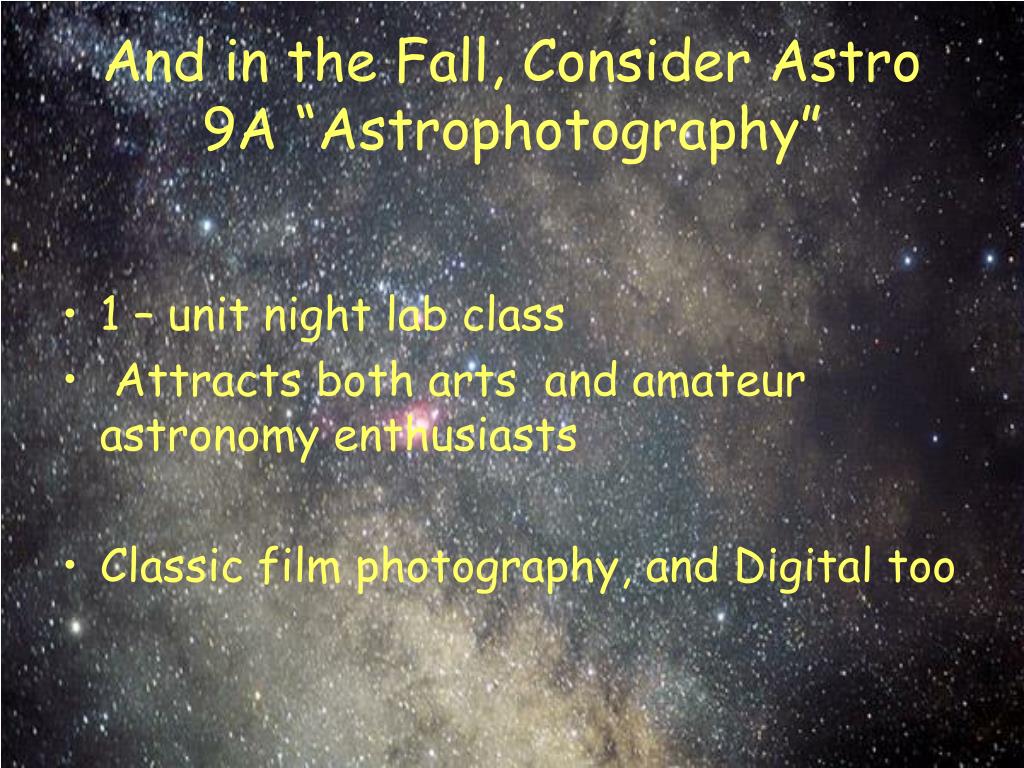 And in the Fall, Consider Astro 9A “Astrophotography”

• 1 – unit night lab class
• Attracts both arts and amateur astronomy enthusiasts

• Classic film photography, and Digital too